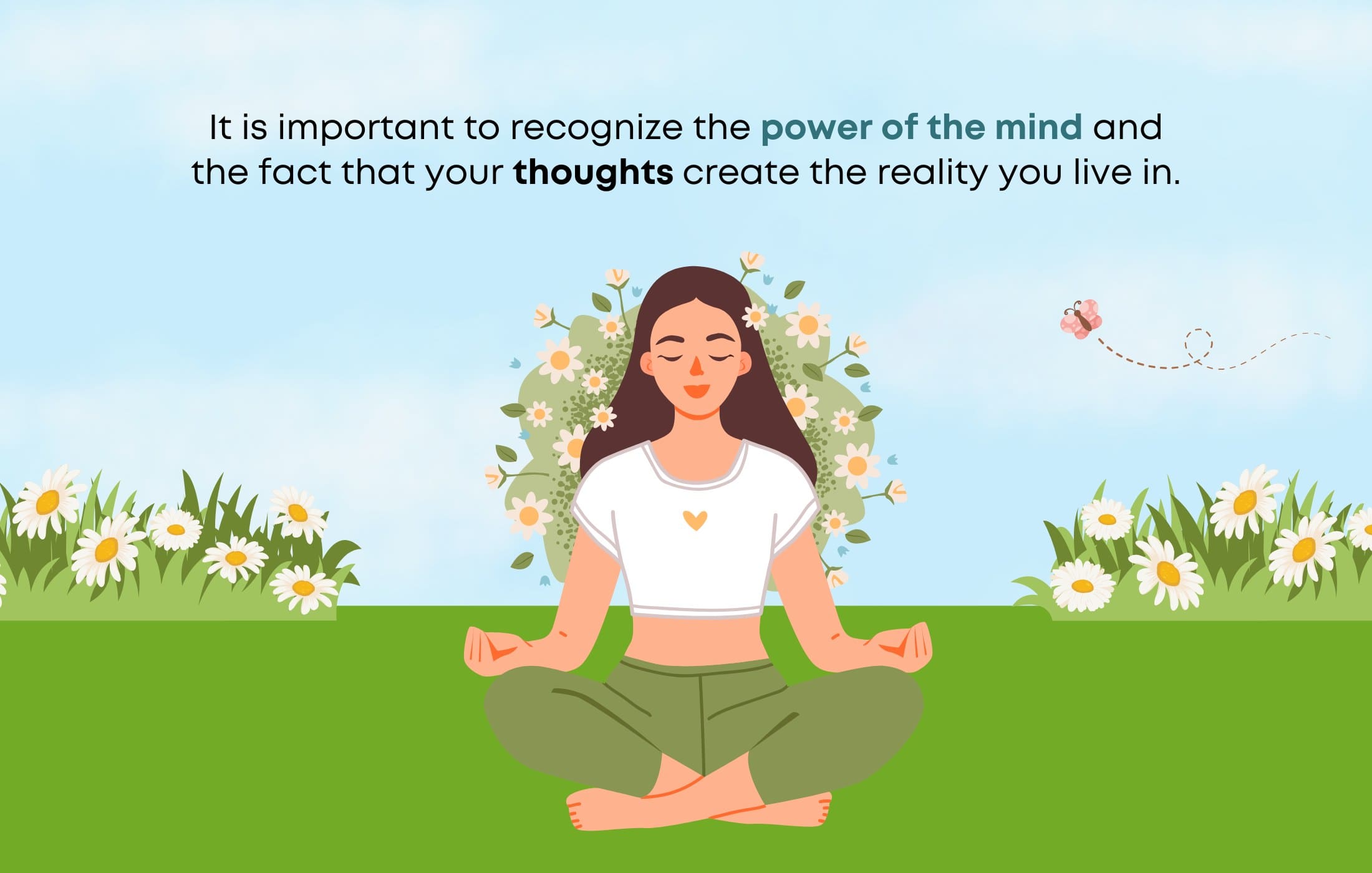 It is important to recognize the power of the mind and the fact that your thoughts create the reality you live in.